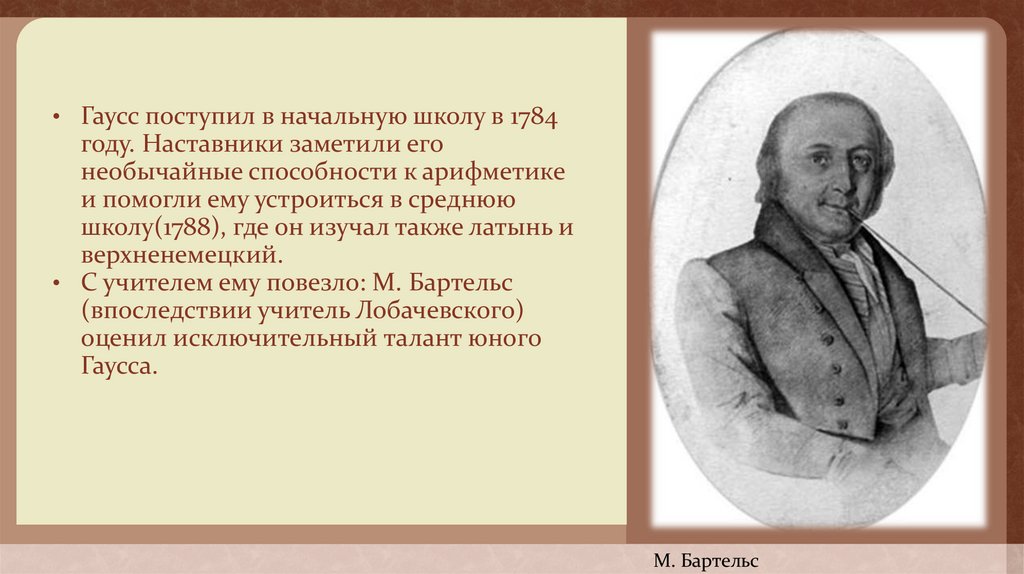 • Гаусс поступил в начальную школу в 1784 году. Наставники заметили его необычайные способности к арифметике и помогли ему устроиться в среднюю школу(1788), где он изучал также латынь и верхненемецкий.
• С учителем ему повезло: М. Бартельс (впоследствии учитель Лобачевского) оценил исключительный талант юного Гаусса.

М. Бартельс